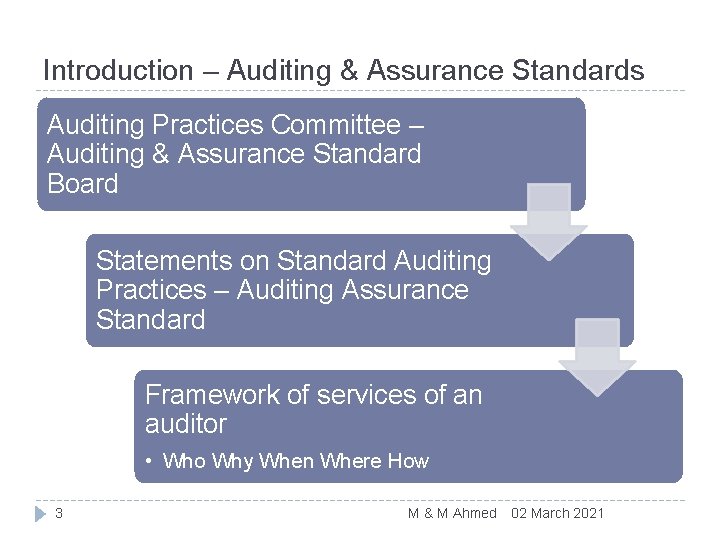 Introduction – Auditing & Assurance Standards

Auditing Practices Committee – Auditing & Assurance Standard Board

Statements on Standard Auditing Practices – Auditing Assurance Standard

Framework of services of an auditor

• Who Why When Where How

3

M & M Ahmed 02 March 2021